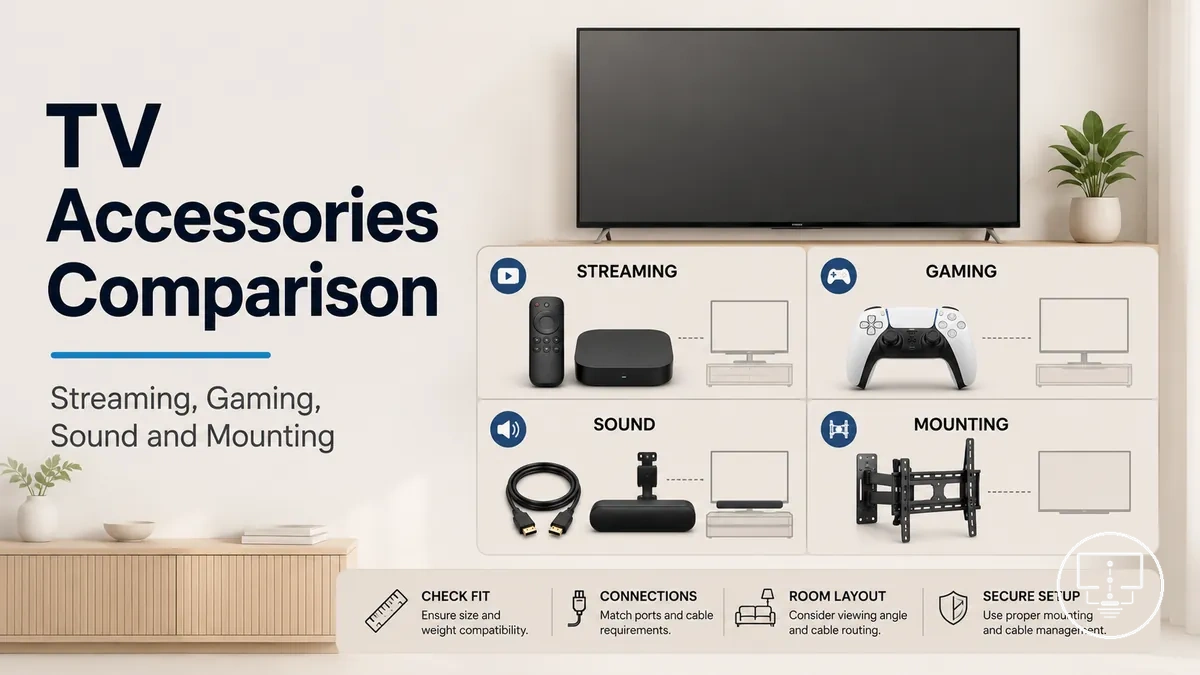 TV Accessories Comparison

Streaming, Gaming, Sound and Mounting

STREAMING

GAMING

SOUND

MOUNTING

CHECK FIT
Ensure size and weight compatibility.

CONNECTIONS
Match ports and cable requirements.

ROOM LAYOUT
Consider viewing angle and cable routing.

SECURE SETUP
Use proper mounting and cable management.